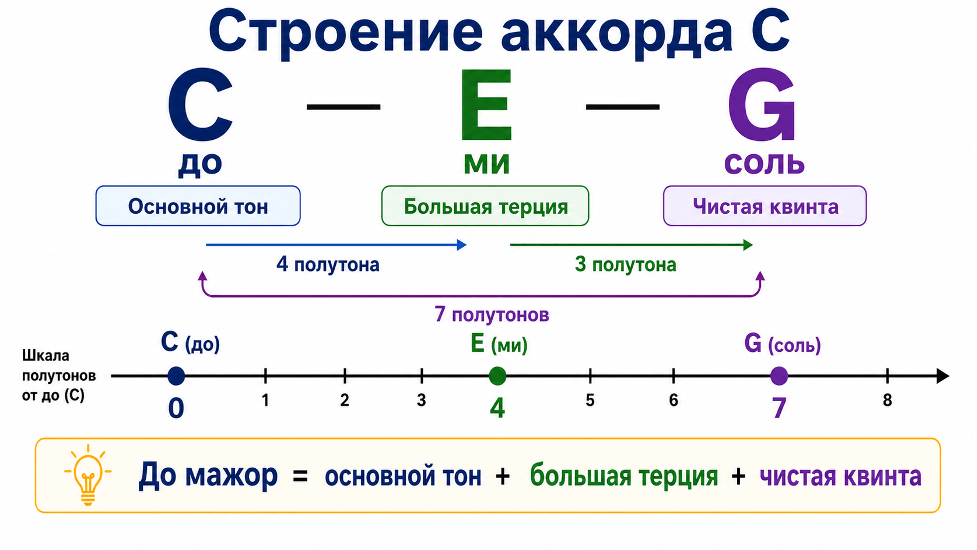 Строение аккорда C

C — E — G

до ми соль

Основной тон

Большая терция

Чистая квинта

4 полутона

3 полутона

7 полутонов

Шкала полутонов от до (C)

C (до)

E (ми)

G (соль)

0 1 2 3 4 5 6 7 8

До мажор = основной тон + большая терция + чистая квинта